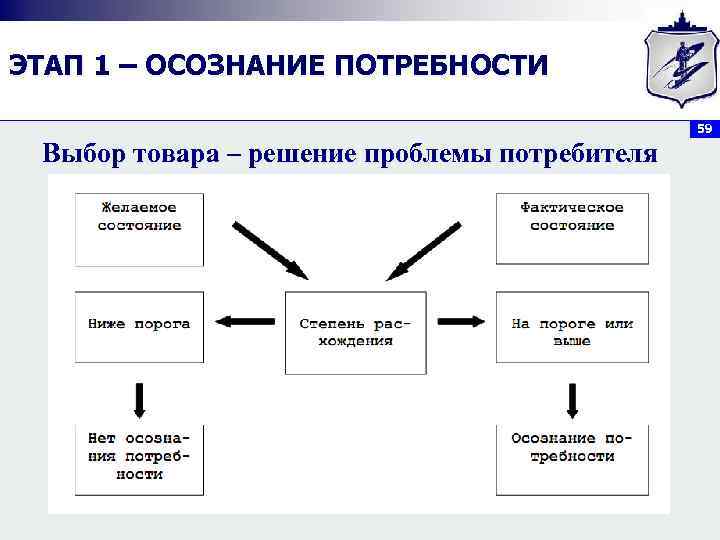 ЭТАП 1 – ОСОЗНАНИЕ ПОТРЕБНОСТИ

59

Выбор товара – решение проблемы потребителя

Желаемое состояние

Фактическое состояние

Ниже порога

Степень расхождения

На пороге или выше

Нет осознания потребности

Осознание потребности